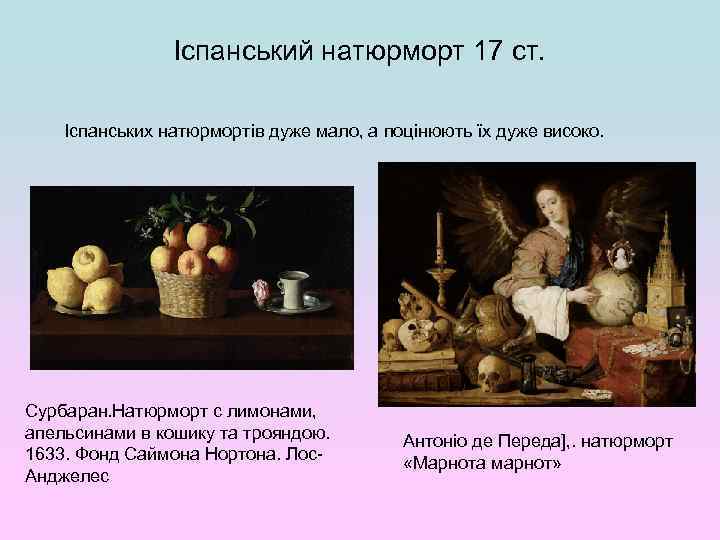 Іспанський натюрморт 17 ст.

Іспанських натюрмортів дуже мало, а поцінюють їх дуже високо.

Сурбаран.Натюрморт с лимонами, апельсинами в кошику та трояндою. 1633. Фонд Саймона Нортона. Лос-Анджелес

Антоніо де Переда],. натюрморт «Марнота марнот»